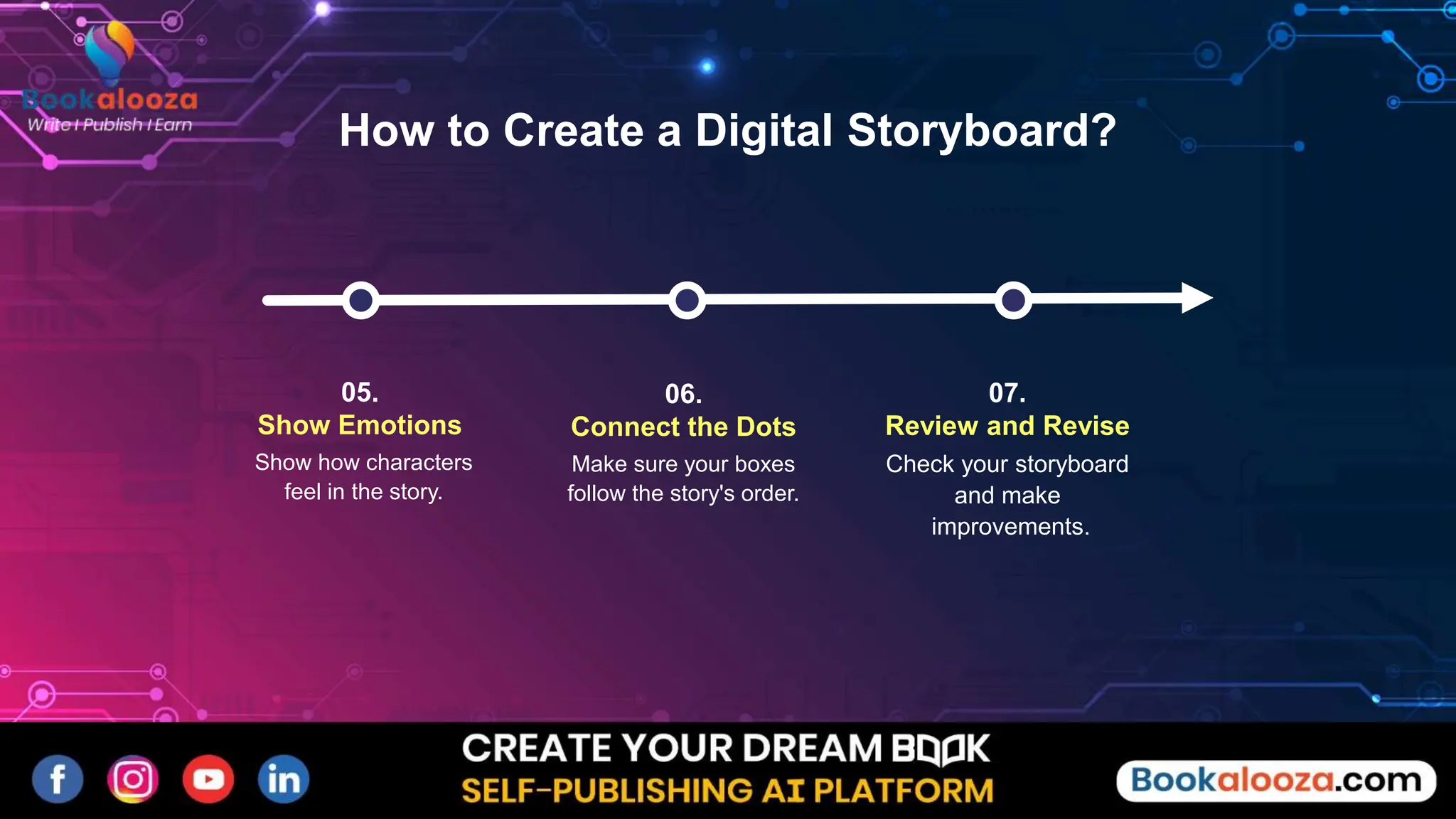 Bookalooza
Write I Publish I Earn

How to Create a Digital Storyboard?

05.
Show Emotions
Show how characters feel in the story.

06.
Connect the Dots
Make sure your boxes follow the story's order.

07.
Review and Revise
Check your storyboard and make improvements.

CREATE YOUR DREAM BOOK
SELF-PUBLISHING AI PLATFORM

Bookalooza.com